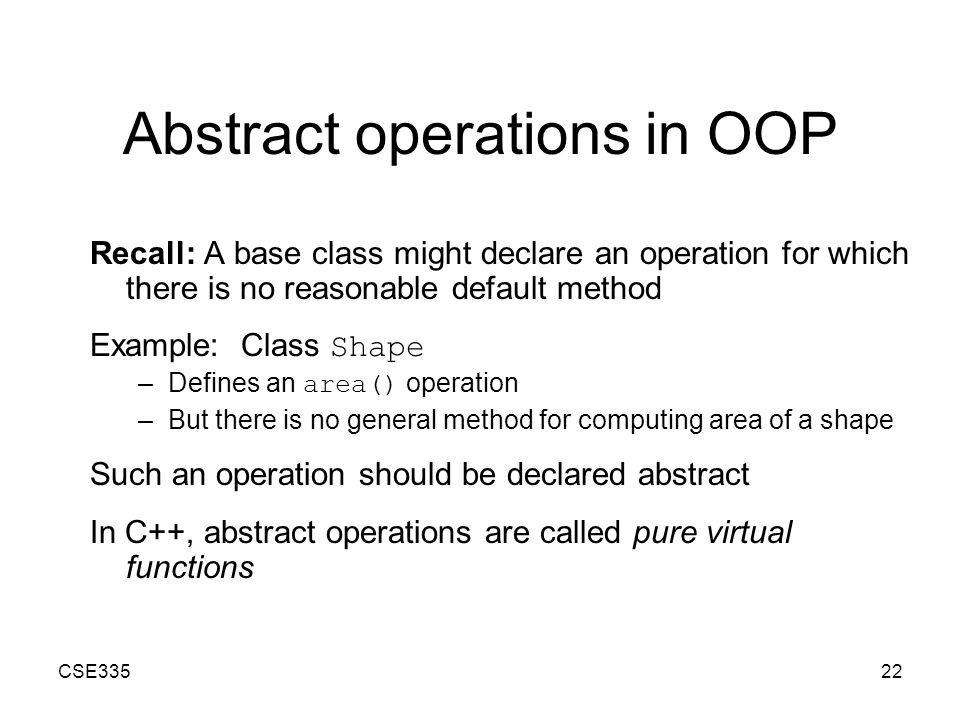 Abstract operations in OOP

Recall: A base class might declare an operation for which there is no reasonable default method

Example: Class Shape

– Defines an area() operation

– But there is no general method for computing area of a shape

Such an operation should be declared abstract

In C++, abstract operations are called pure virtual functions

CSE335

22